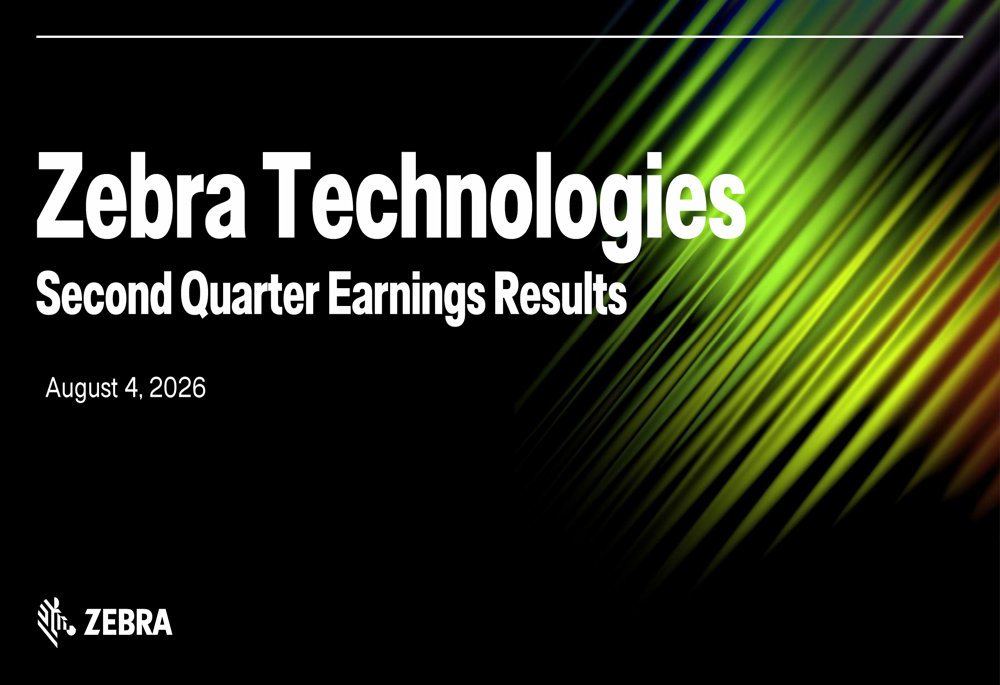 Zebra Technologies

Second Quarter Earnings Results

August 4, 2026

ZEBRA